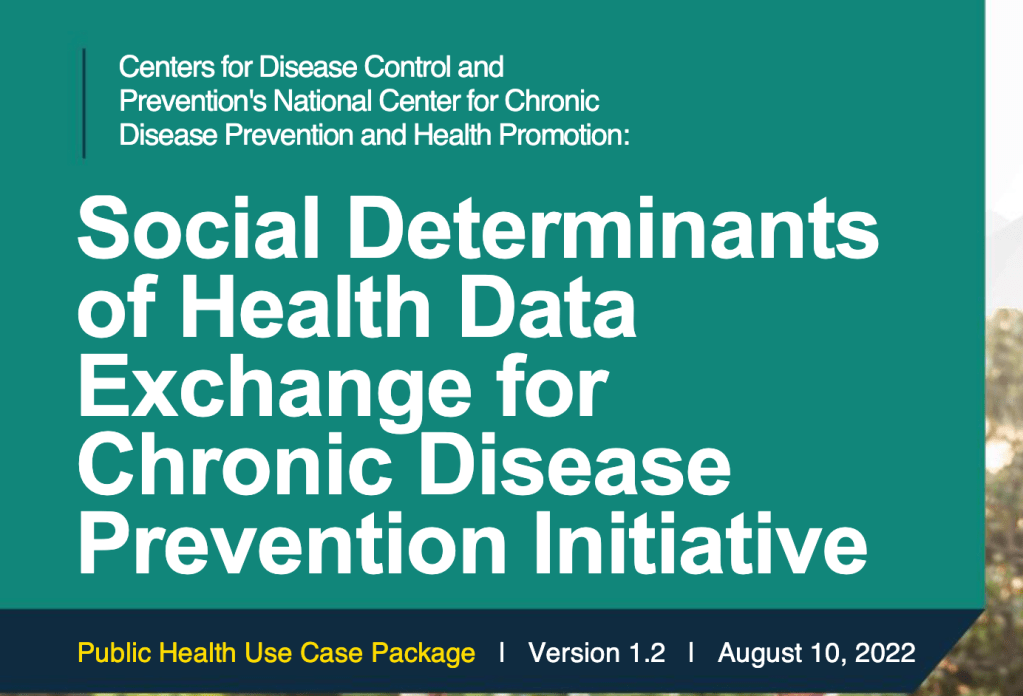 Centers for Disease Control and Prevention's National Center for Chronic Disease Prevention and Health Promotion:

Social Determinants of Health Data Exchange for Chronic Disease Prevention Initiative

Public Health Use Case Package | Version 1.2 | August 10, 2022